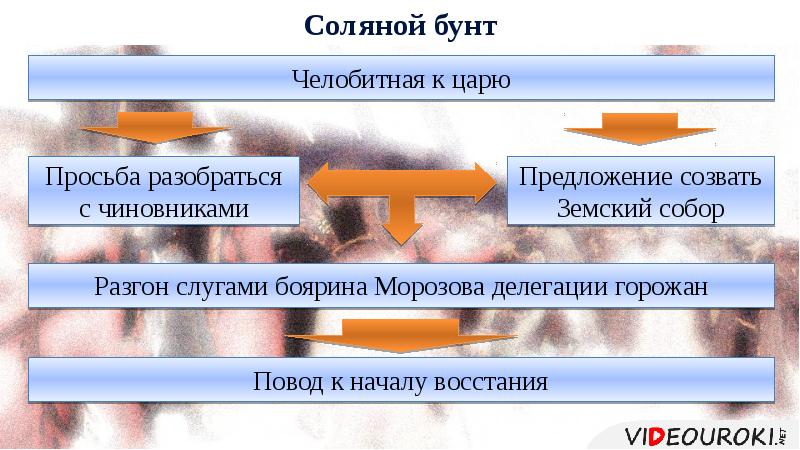 Соляной бунт

Челобитная к царю

Просьба разобраться с чиновниками

Предложение созвать Земский собор

Разгон слугами боярина Морозова делегации горожан

Повод к началу восстания

VIDEOUROKI.NET